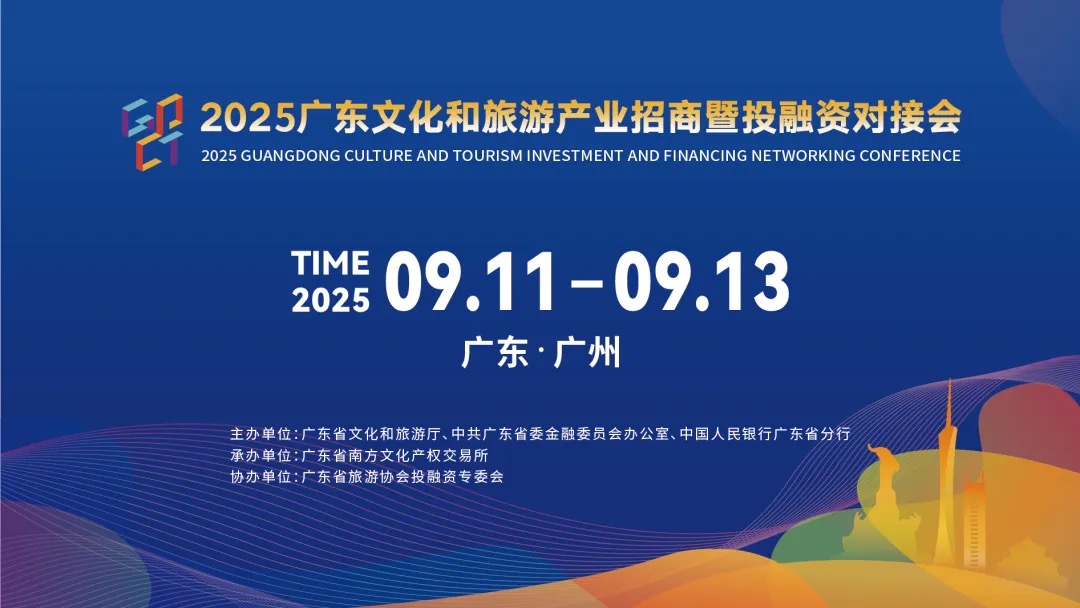 2025广东文化和旅游产业招商暨投融资对接会
2025 GUANGDONG CULTURE AND TOURISM INVESTMENT AND FINANCING NETWORKING CONFERENCE

TIME 2025 09.11–09.13

广东·广州

主办单位：广东省文化和旅游厅、中共广东省委金融委员会办公室、中国人民银行广东省分行
承办单位：广东省南方文化产权交易所
协办单位：广东省旅游协会投融资专委会